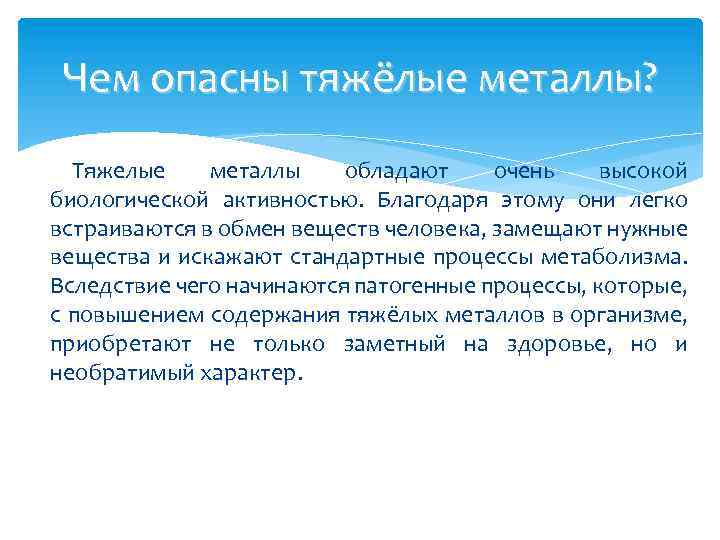 Чем опасны тяжёлые металлы?

Тяжелые металлы обладают очень высокой биологической активностью. Благодаря этому они легко встраиваются в обмен веществ человека, замещают нужные вещества и искажают стандартные процессы метаболизма. Вследствие чего начинаются патогенные процессы, которые, с повышением содержания тяжёлых металлов в организме, приобретают не только заметный на здоровье, но и необратимый характер.